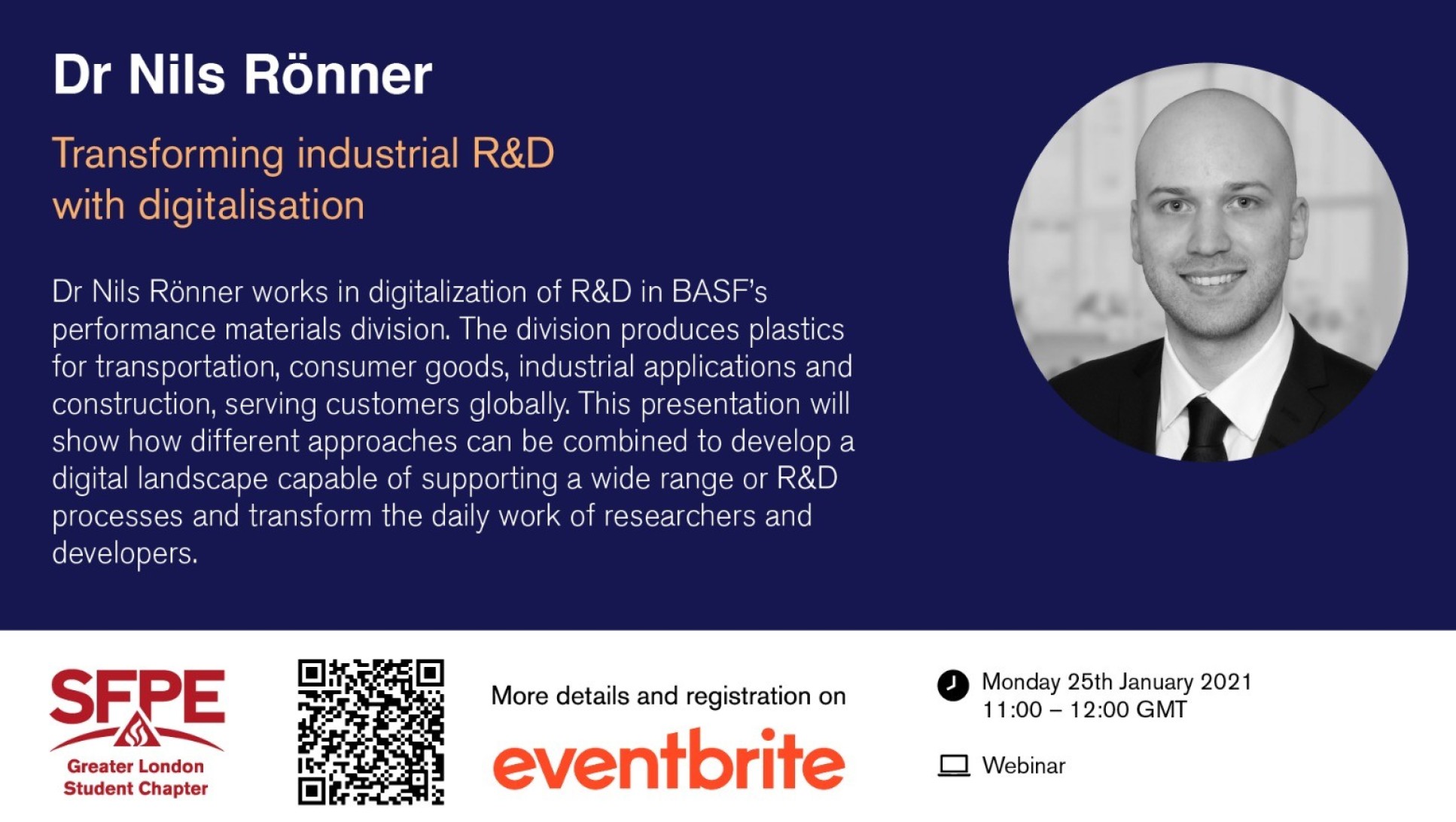 Dr Nils Rönner

Transforming industrial R&D with digitalisation

Dr Nils Rönner works in digitalization of R&D in BASF's performance materials division. The division produces plastics for transportation, consumer goods, industrial applications and construction, serving customers globally. This presentation will show how different approaches can be combined to develop a digital landscape capable of supporting a wide range or R&D processes and transform the daily work of researchers and developers.

SFPE
Greater London Student Chapter

More details and registration on
eventbrite

Monday 25th January 2021
11:00 – 12:00 GMT

Webinar